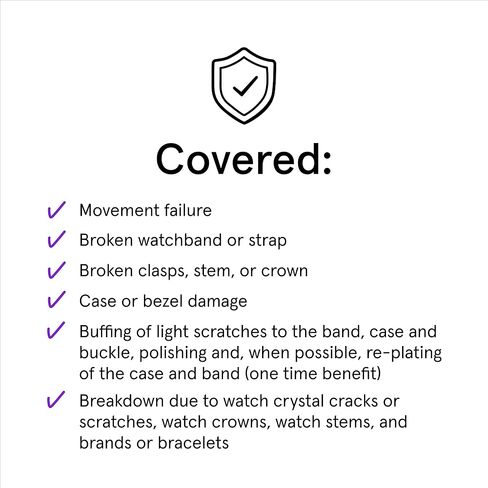 Covered:

✓ Movement failure

✓ Broken watchband or strap

✓ Broken clasps, stem, or crown

✓ Case or bezel damage

✓ Buffing of light scratches to the band, case and buckle, polishing and, when possible, re-plating of the case and band (one time benefit)

✓ Breakdown due to watch crystal cracks or scratches, watch crowns, watch stems, and brands or bracelets